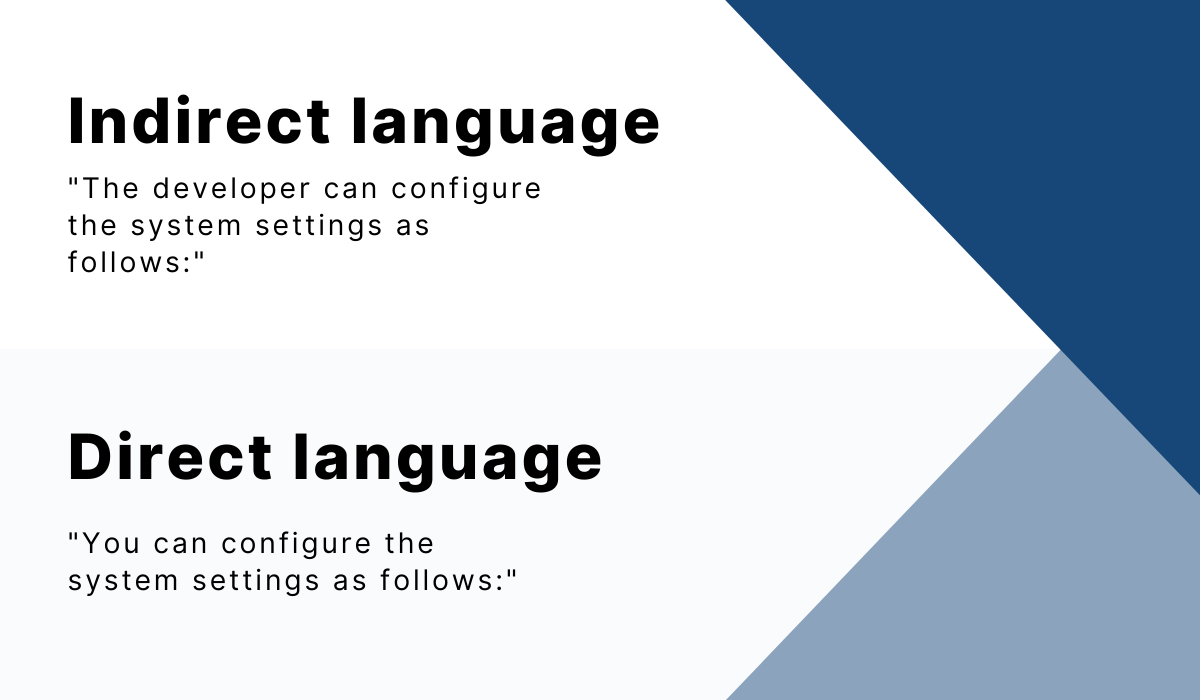 Indirect language

"The developer can configure the system settings as follows:"

Direct language

"You can configure the system settings as follows:"